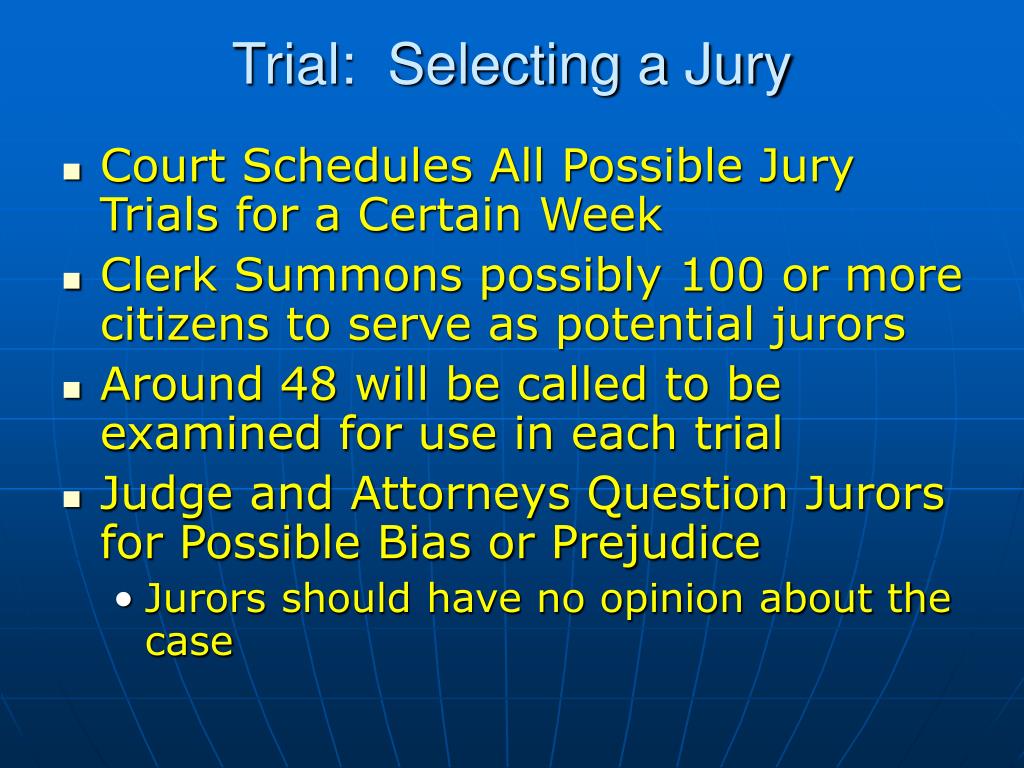 Trial: Selecting a Jury

- Court Schedules All Possible Jury Trials for a Certain Week
- Clerk Summons possibly 100 or more citizens to serve as potential jurors
- Around 48 will be called to be examined for use in each trial
- Judge and Attorneys Question Jurors for Possible Bias or Prejudice
  - Jurors should have no opinion about the case